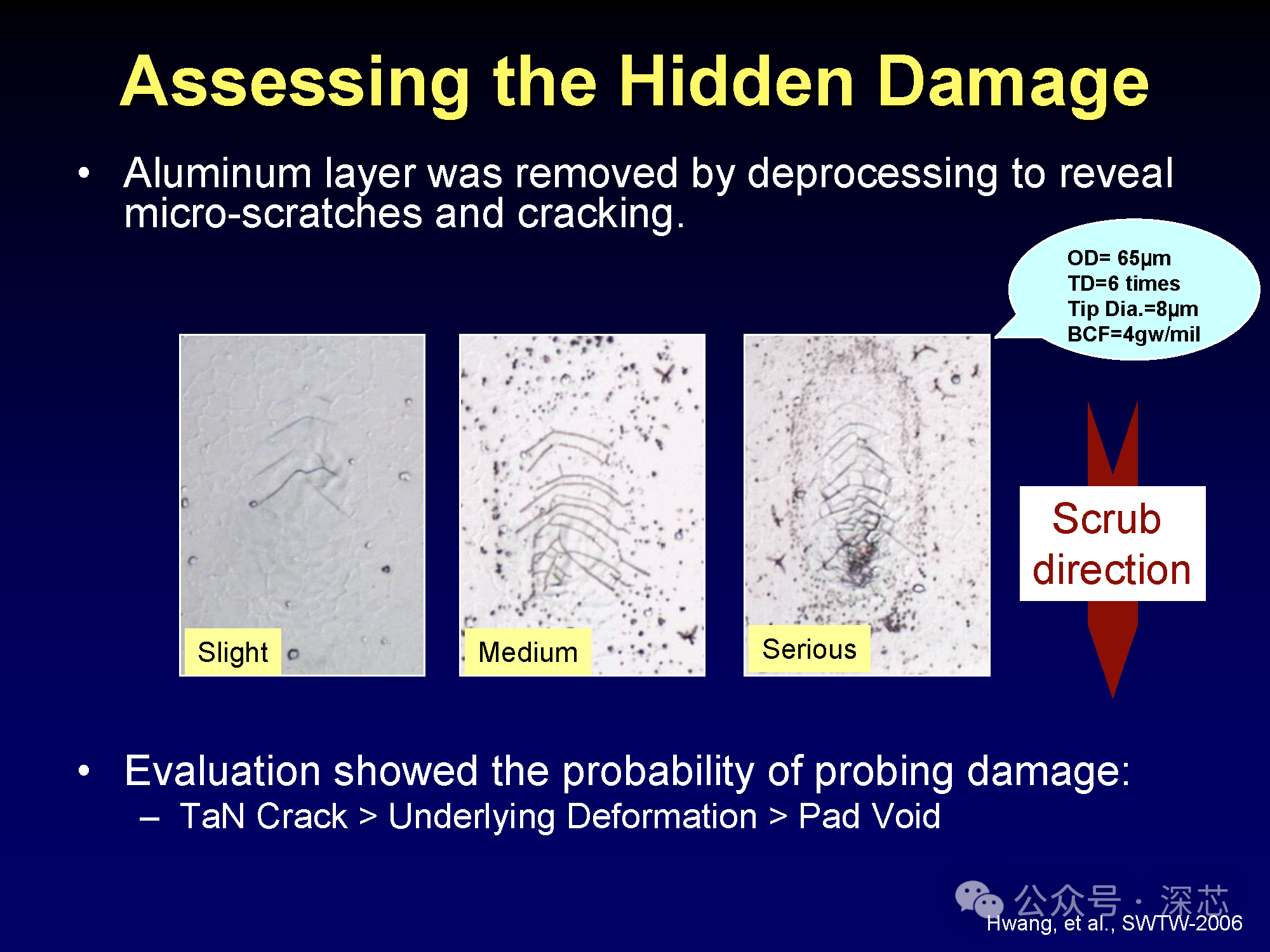 Assessing the Hidden Damage

• Aluminum layer was removed by deprocessing to reveal micro-scratches and cracking.

OD= 65µm
TD=6 times
Tip Dia.=8µm
BCF=4gw/mil

Slight

Medium

Serious

Scrub direction

• Evaluation showed the probability of probing damage:
– TaN Crack > Underlying Deformation > Pad Void

公众号 · 深芯

Hwang, et al., SWTW-2006